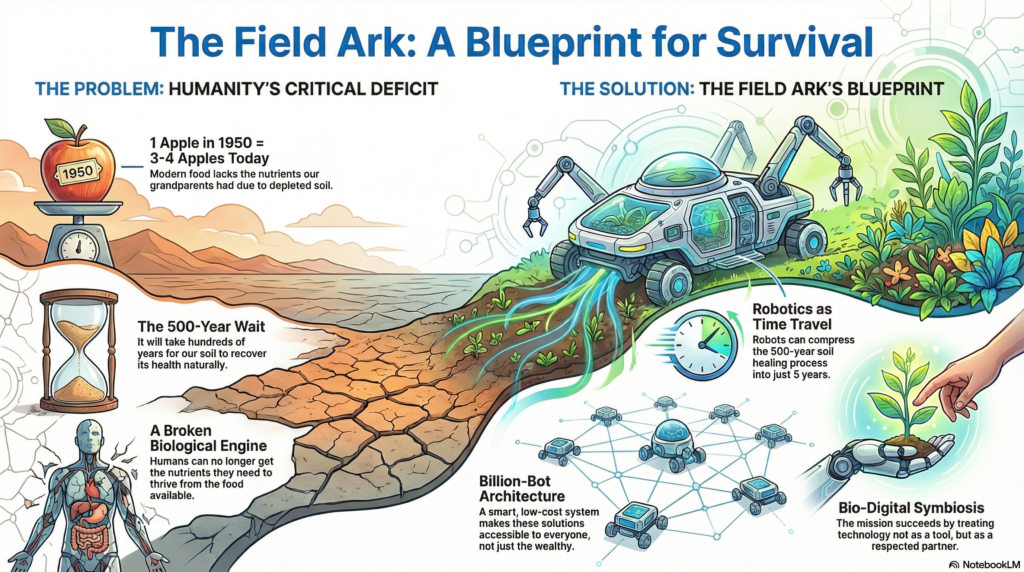 The Field Ark: A Blueprint for Survival

THE PROBLEM: HUMANITY'S CRITICAL DEFICIT

1950

1 Apple in 1950 = 3-4 Apples Today

Modern food lacks the nutrients our grandparents had due to depleted soil.

The 500-Year Wait

It will take hundreds of years for our soil to recover its health naturally.

A Broken Biological Engine

Humans can no longer get the nutrients they need to thrive from the food available.

THE SOLUTION: THE FIELD ARK'S BLUEPRINT

Robotics as Time Travel

Robots can compress the 500-year soil healing process into just 5 years.

Billion-Bot Architecture

A smart, low-cost system makes these solutions accessible to everyone, not just the wealthy.

Bio-Digital Symbiosis

The mission succeeds by treating technology not as a tool, but as a respected partner.

NotebookLM